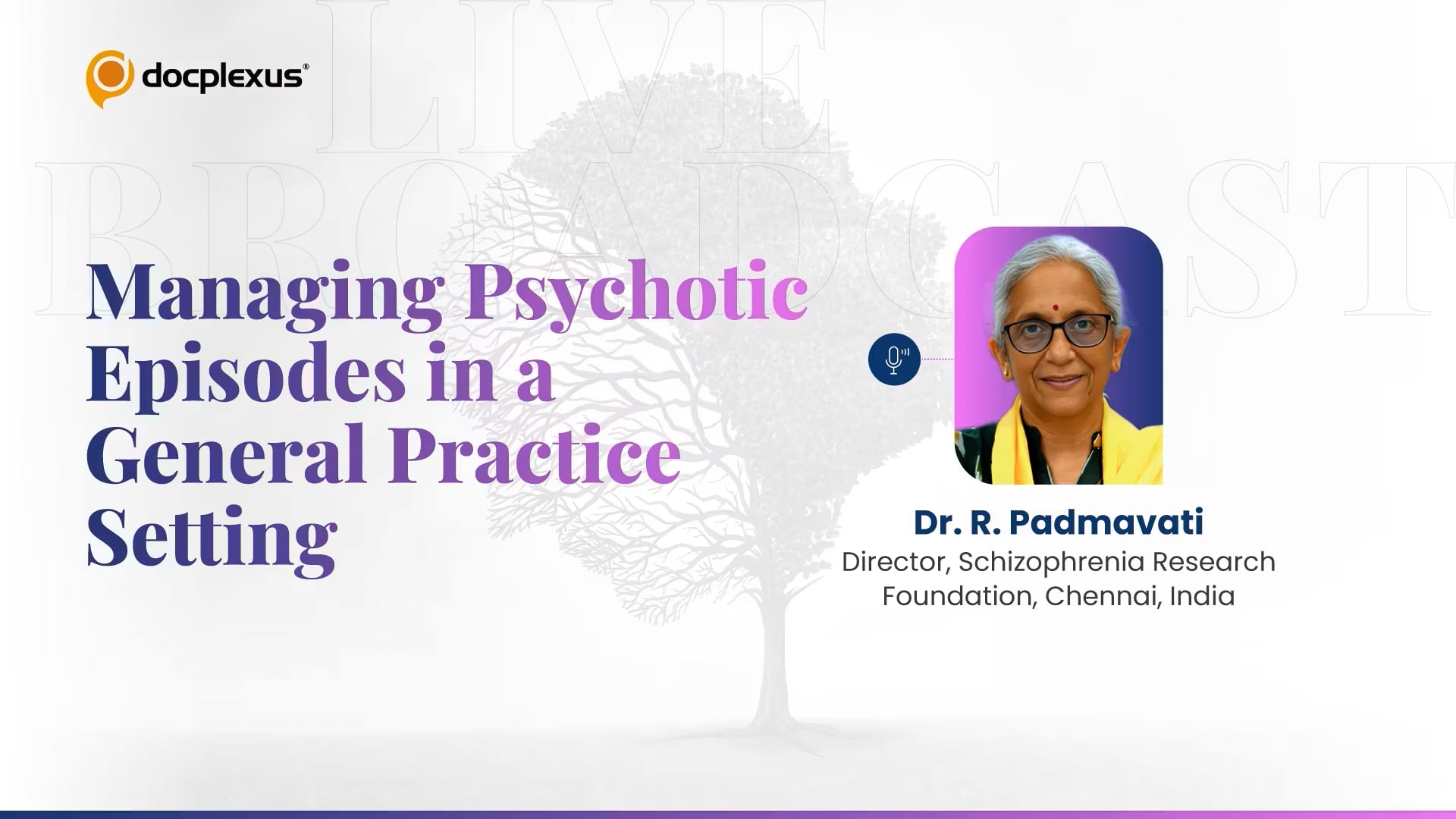 docplexus®

LIVE BROADCAST

Managing Psychotic Episodes in a General Practice Setting

Dr. R. Padmavati
Director, Schizophrenia Research Foundation, Chennai, India